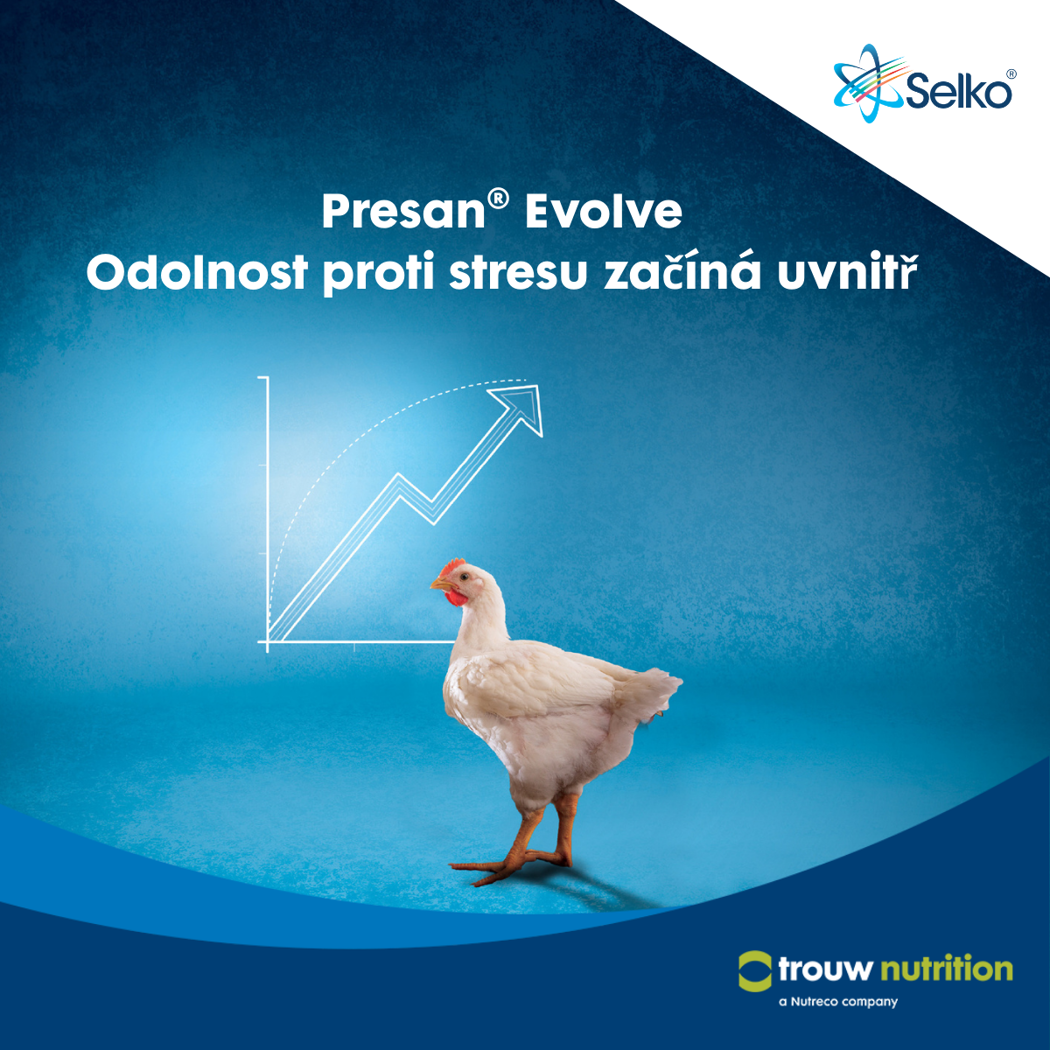 Selko®

Presan® Evolve
Odolnost proti stresu začíná uvnitř

trouw nutrition
a Nutreco company